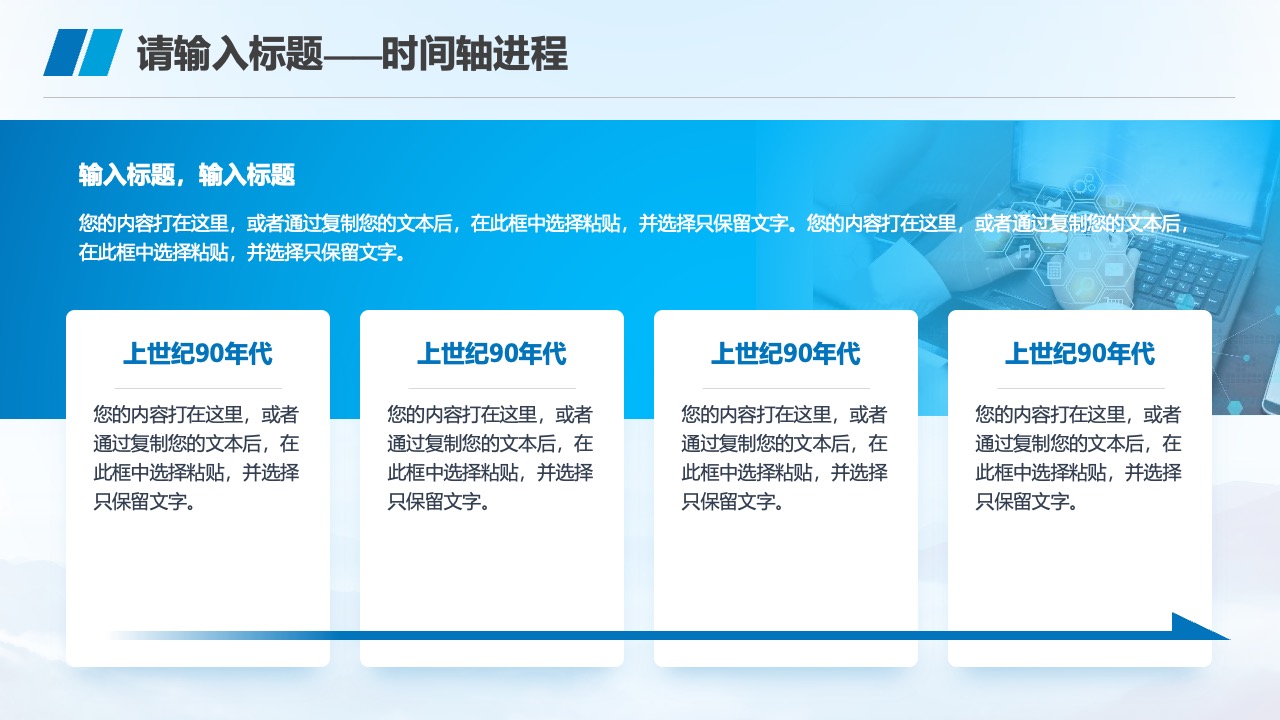 请输入标题——时间轴进程

输入标题，输入标题

您的内容打在这里，或者通过复制您的文本后，在此框中选择粘贴，并选择只保留文字。您的内容打在这里，或者通过复制您的文本后，在此框中选择粘贴，并选择只保留文字。

上世纪90年代

您的内容打在这里，或者通过复制您的文本后，在此框中选择粘贴，并选择只保留文字。

上世纪90年代

您的内容打在这里，或者通过复制您的文本后，在此框中选择粘贴，并选择只保留文字。

上世纪90年代

您的内容打在这里，或者通过复制您的文本后，在此框中选择粘贴，并选择只保留文字。

上世纪90年代

您的内容打在这里，或者通过复制您的文本后，在此框中选择粘贴，并选择只保留文字。